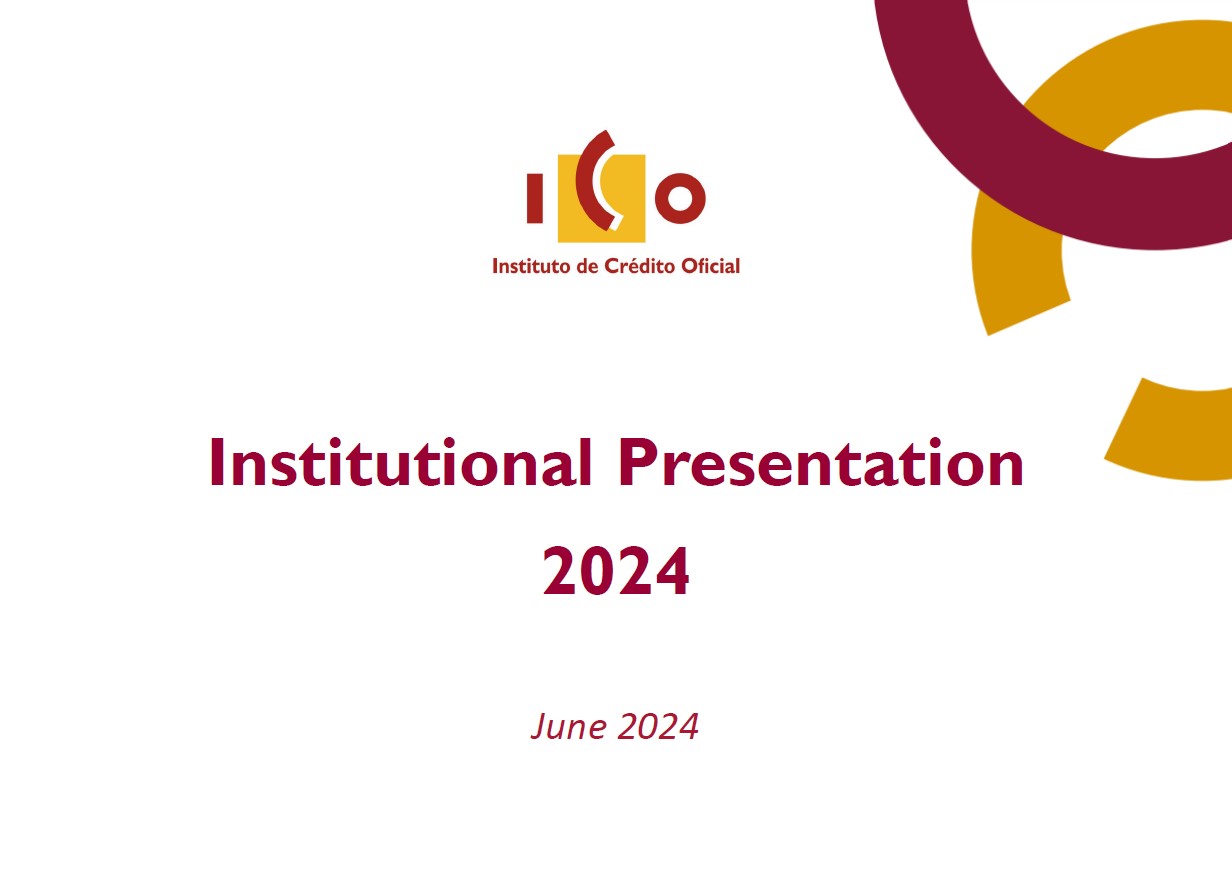 ICO
Instituto de Crédito Oficial

Institutional Presentation 2024

June 2024